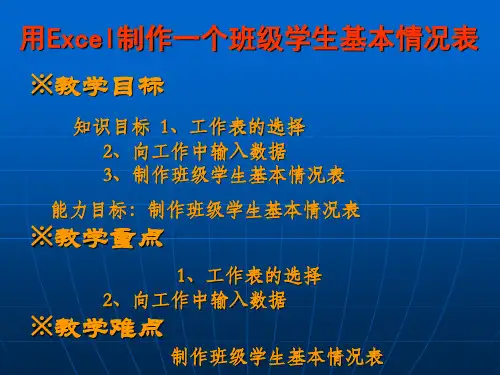 用Excel制作一个班级学生基本情况表

※教学目标

知识目标 1、工作表的选择

2、向工作中输入数据

3、制作班级学生基本情况表

能力目标：制作班级学生基本情况表

※教学重点

1、工作表的选择

2、向工作中输入数据

※教学难点

制作班级学生基本情况表